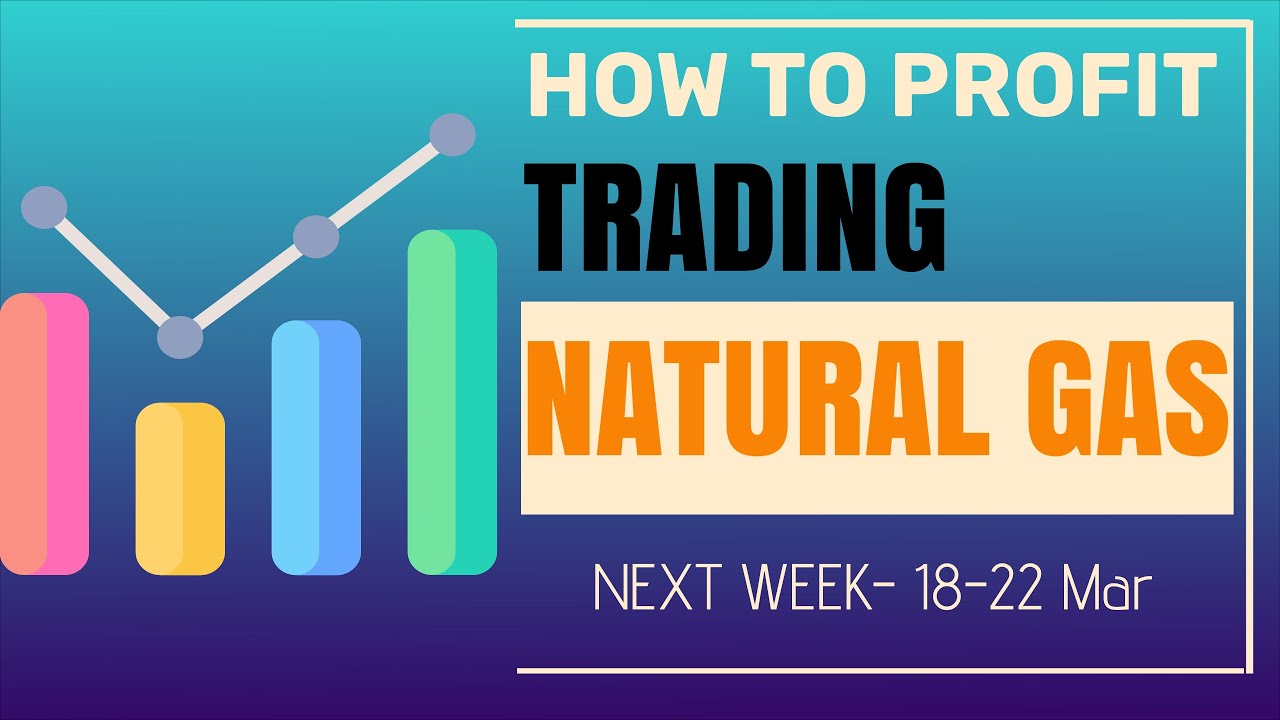 HOW TO PROFIT
TRADING
NATURAL GAS
NEXT WEEK- 18-22 Mar